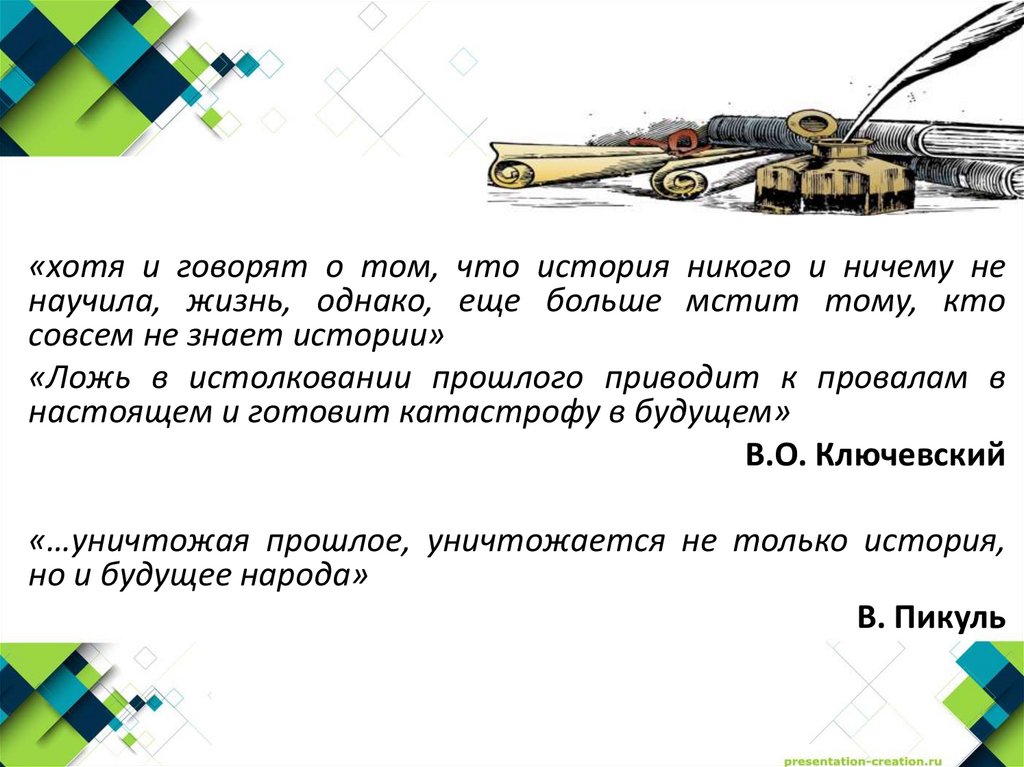 «хотя и говорят о том, что история никого и ничему не научила, жизнь, однако, еще больше мстит тому, кто совсем не знает истории»

«Ложь в истолковании прошлого приводит к провалам в настоящем и готовит катастрофу в будущем»

В.О. Ключевский

«…уничтожая прошлое, уничтожается не только история, но и будущее народа»

В. Пикуль

presentation-creation.ru